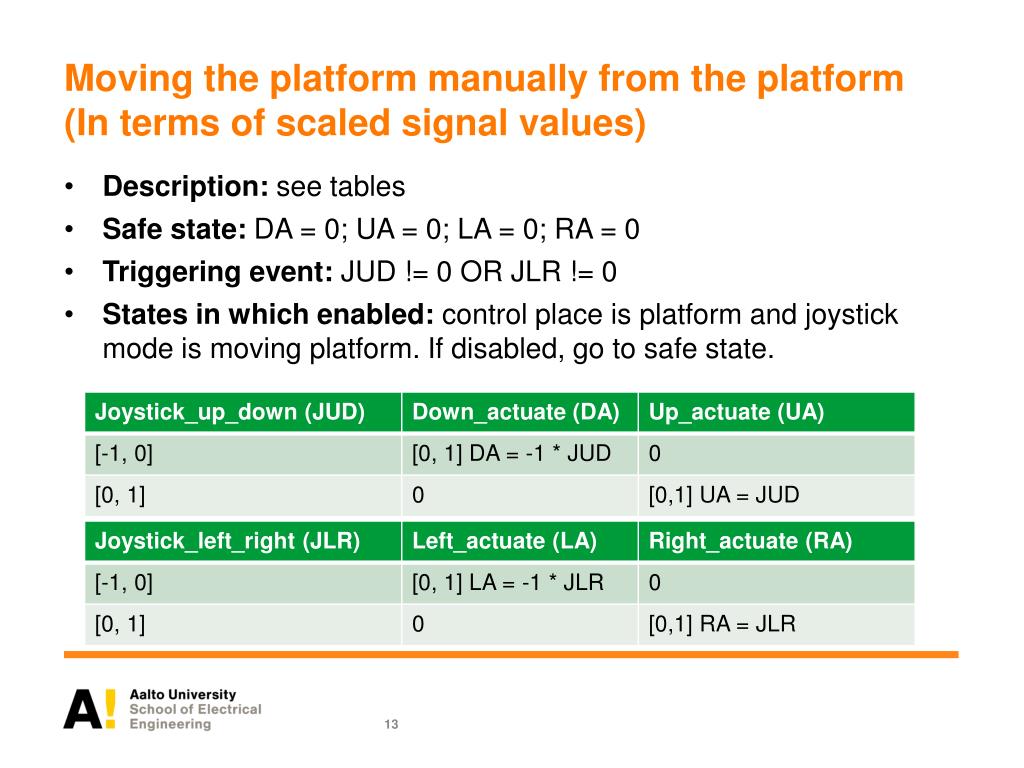 Moving the platform manually from the platform (In terms of scaled signal values)

• **Description:** see tables
• **Safe state:** DA = 0; UA = 0; LA = 0; RA = 0
• **Triggering event:** JUD != 0 OR JLR != 0
• **States in which enabled:** control place is platform and joystick mode is moving platform. If disabled, go to safe state.

| Joystick_up_down (JUD) | Down_actuate (DA) | Up_actuate (UA) |
|---|---|---|
| [-1, 0] | [0, 1] DA = -1 * JUD | 0 |
| [0, 1] | 0 | [0,1] UA = JUD |

| Joystick_left_right (JLR) | Left_actuate (LA) | Right_actuate (RA) |
|---|---|---|
| [-1, 0] | [0, 1] LA = -1 * JLR | 0 |
| [0, 1] | 0 | [0,1] RA = JLR |

A! Aalto University
School of Electrical Engineering

13